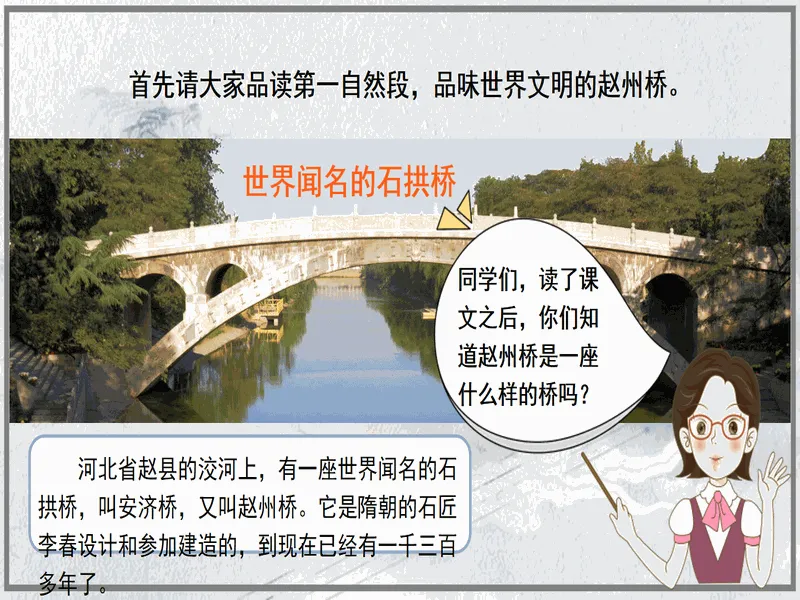 首先请大家品读第一自然段，品味世界文明的赵州桥。

世界闻名的石拱桥

同学们，读了课文之后，你们知道赵州桥是一座什么样的桥吗？

河北省赵县的洨河上，有一座世界闻名的石拱桥，叫安济桥，又叫赵州桥。它是隋朝的石匠李春设计和参加建造的，到现在已经有一千三百多年了。